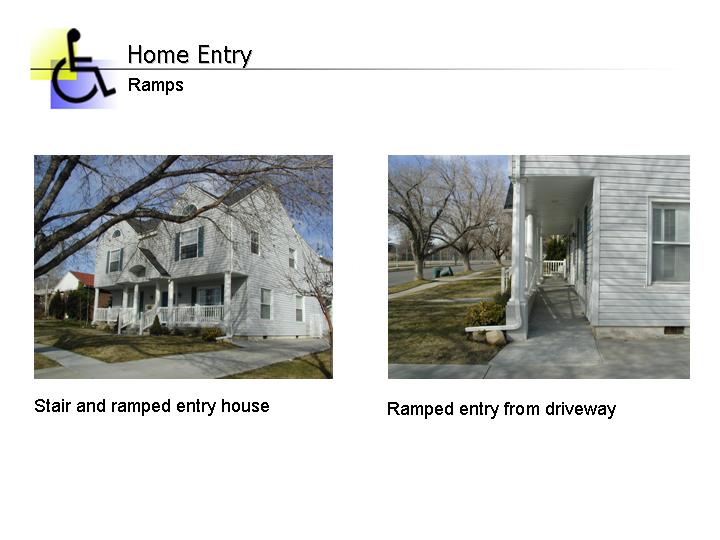 Home Entry
Ramps

Stair and ramped entry house

Ramped entry from driveway